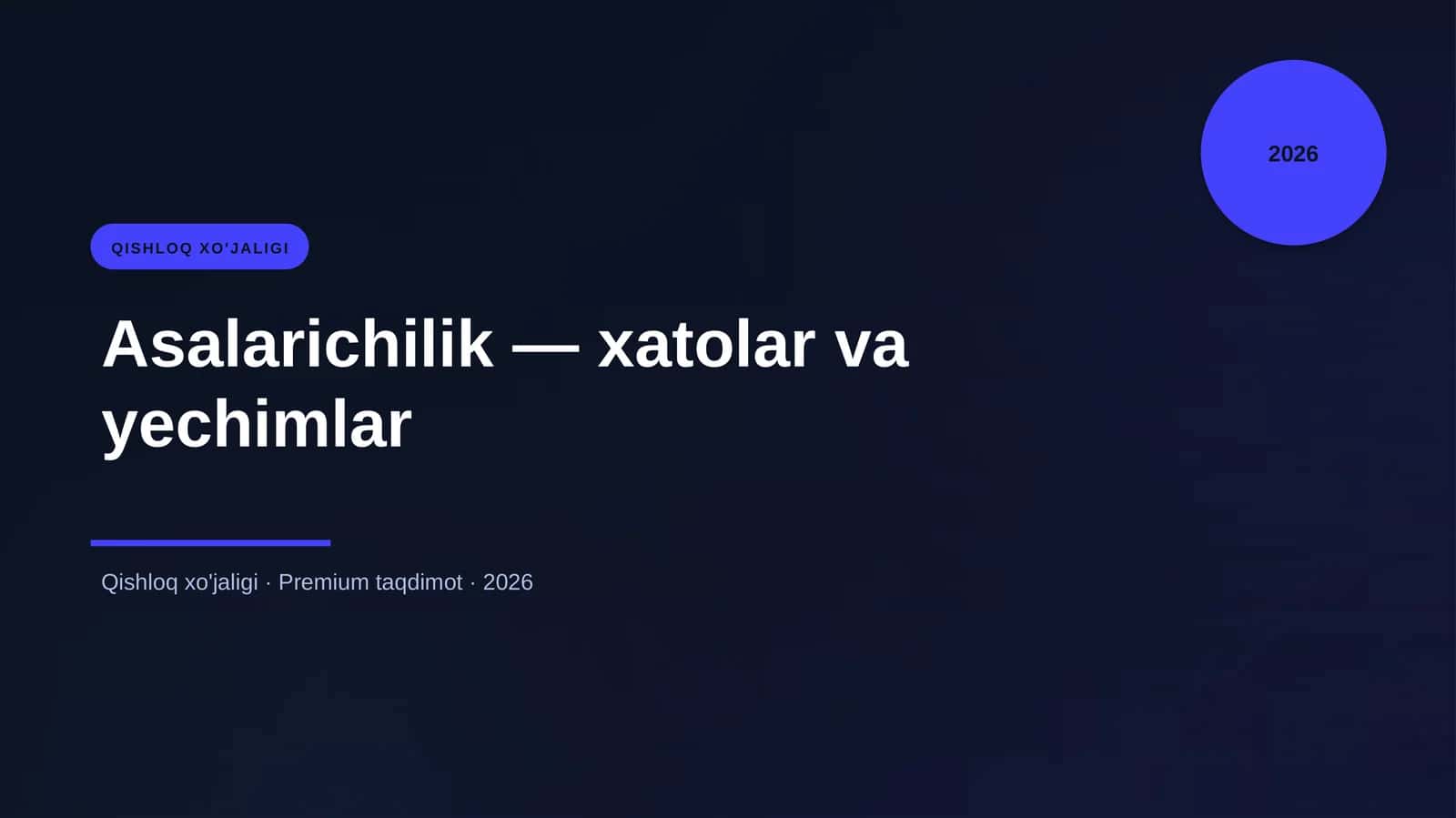 2026

QISHLOQ XO'JALIGI

Asalarichilik — xatolar va yechimlar

Qishloq xo'jaligi · Premium taqdimot · 2026